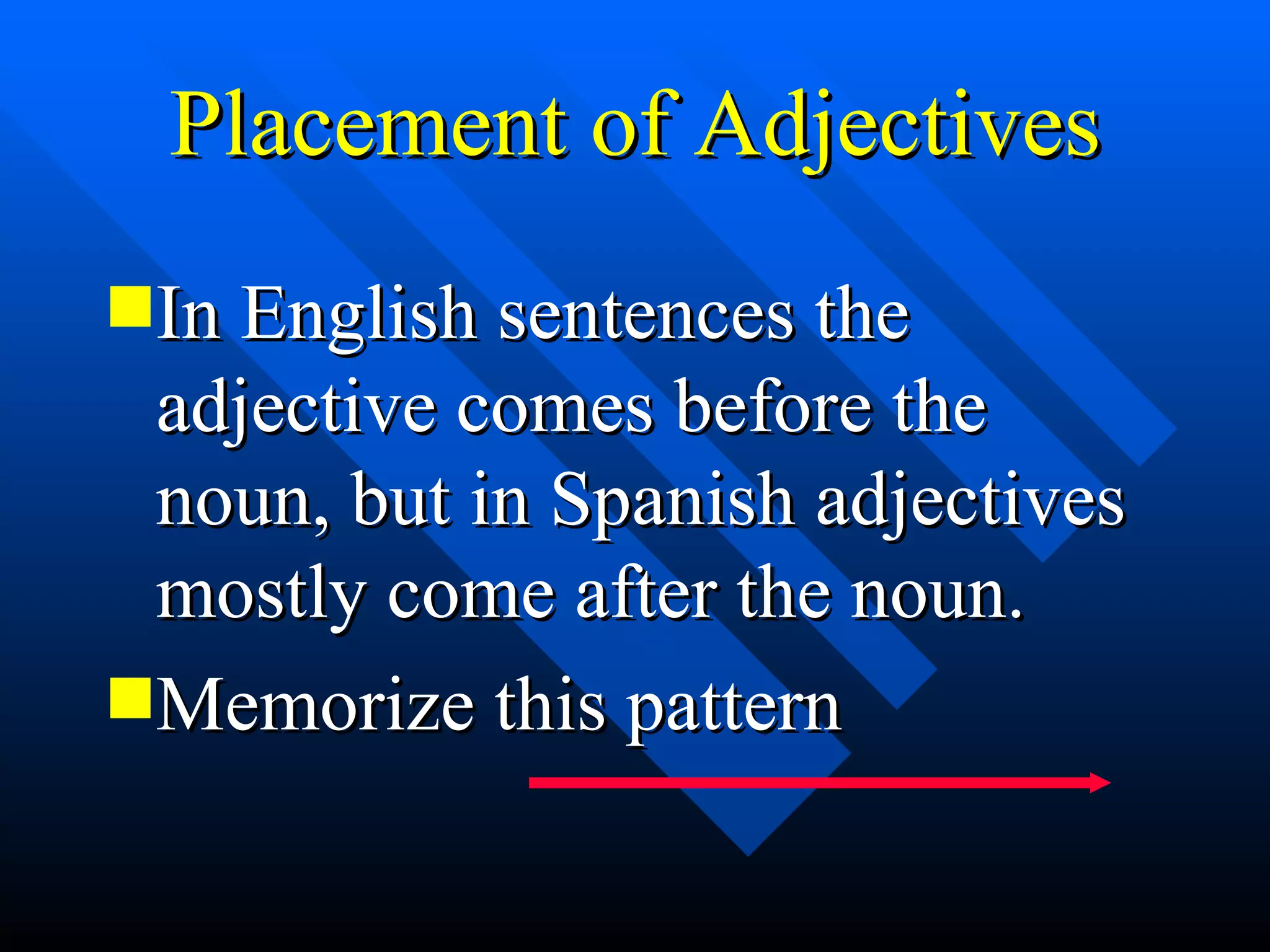 Placement of Adjectives

In English sentences the adjective comes before the noun, but in Spanish adjectives mostly come after the noun.

Memorize this pattern